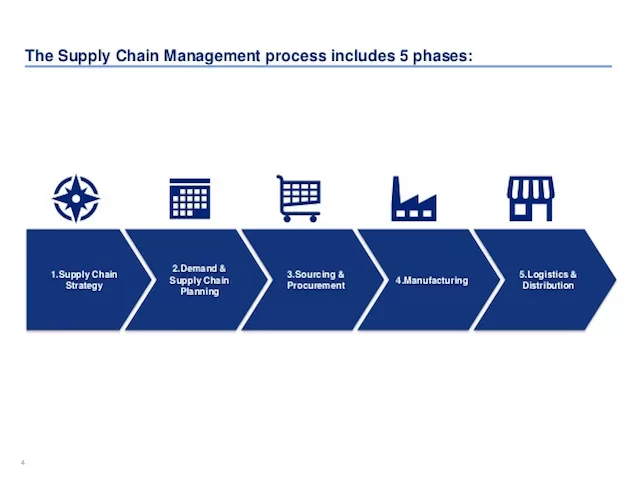 The Supply Chain Management process includes 5 phases:

1.Supply Chain Strategy

2.Demand & Supply Chain Planning

3.Sourcing & Procurement

4.Manufacturing

5.Logistics & Distribution

4